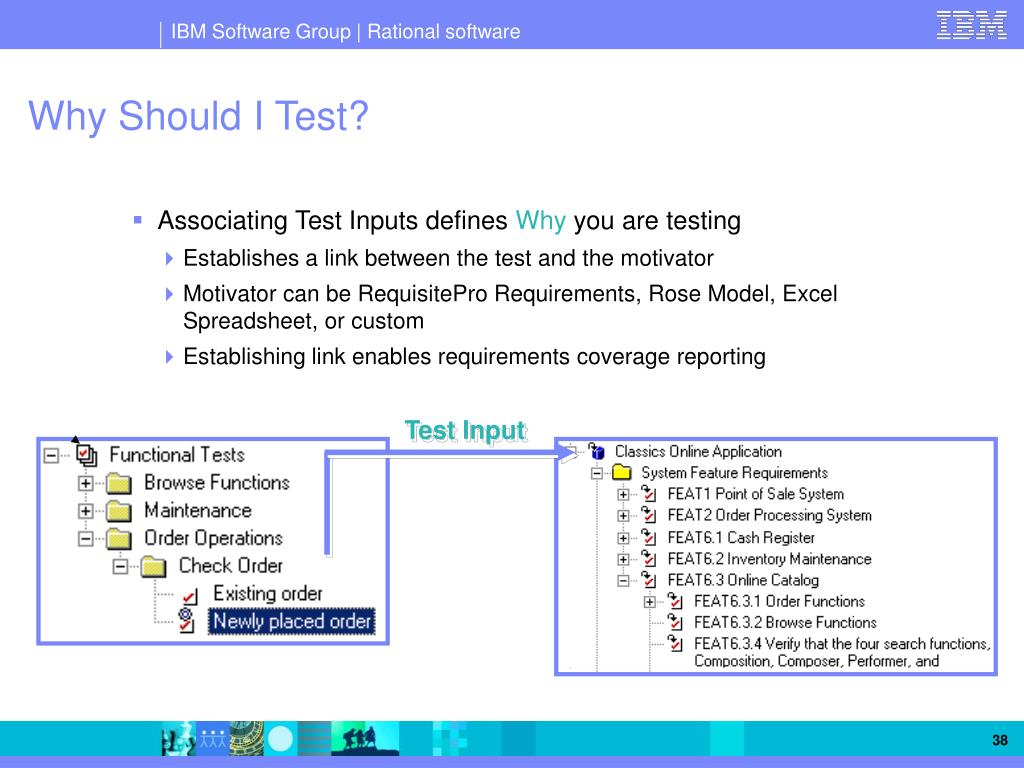 IBM Software Group | Rational software

IBM

Why Should I Test?

Associating Test Inputs defines Why you are testing

Establishes a link between the test and the motivator

Motivator can be RequisitePro Requirements, Rose Model, Excel Spreadsheet, or custom

Establishing link enables requirements coverage reporting

Test Input

Functional Tests
Browse Functions
Maintenance
Order Operations
Check Order
Existing order
Newly placed order

Classics Online Application
System Feature Requirements
FEAT1 Point of Sale System
FEAT2 Order Processing System
FEAT6.1 Cash Register
FEAT6.2 Inventory Maintenance
FEAT6.3 Online Catalog
FEAT6.3.1 Order Functions
FEAT6.3.2 Browse Functions
FEAT6.3.4 Verify that the four search functions, Composition, Composer, Performer, and

38